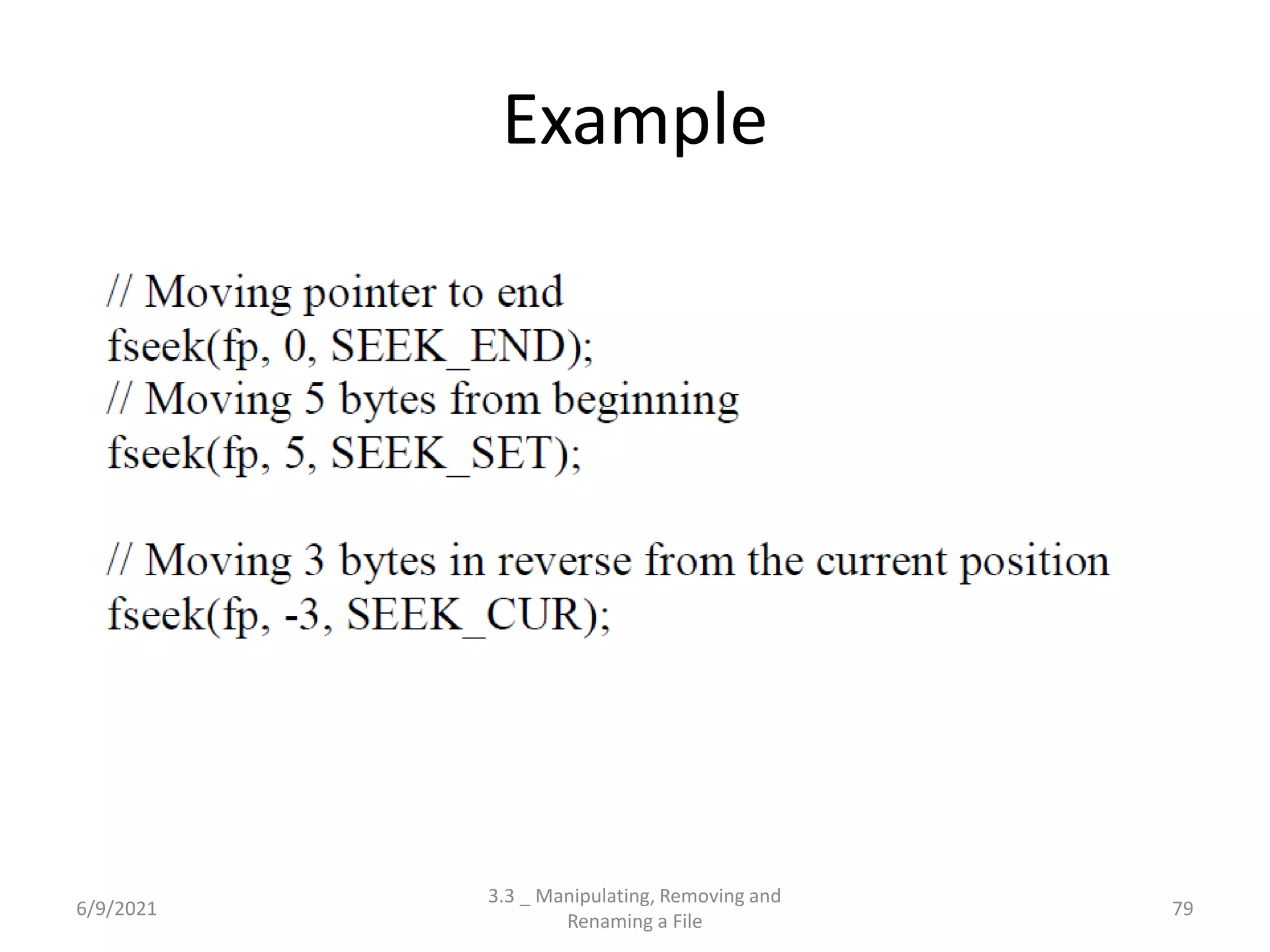 Example

// Moving pointer to end
fseek(fp, 0, SEEK_END);
// Moving 5 bytes from beginning
fseek(fp, 5, SEEK_SET);

// Moving 3 bytes in reverse from the current position
fseek(fp, -3, SEEK_CUR);

6/9/2021

3.3 _ Manipulating, Removing and Renaming a File

79